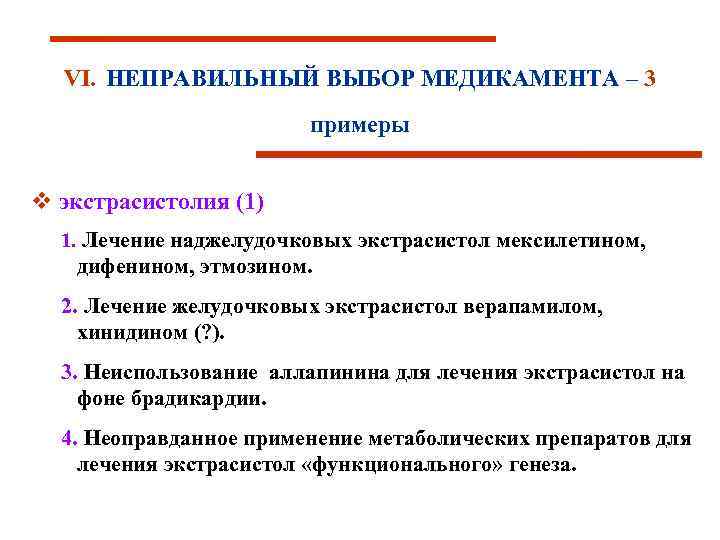 VI. НЕПРАВИЛЬНЫЙ ВЫБОР МЕДИКАМЕНТА – 3

примеры

❖ экстрасистолия (1)

1. Лечение наджелудочковых экстрасистол мексилетином, дифенином, этмозином.

2. Лечение желудочковых экстрасистол верапамилом, хинидином (?).

3. Неиспользование аллапинина для лечения экстрасистол на фоне брадикардии.

4. Неоправданное применение метаболических препаратов для лечения экстрасистол «функционального» генеза.